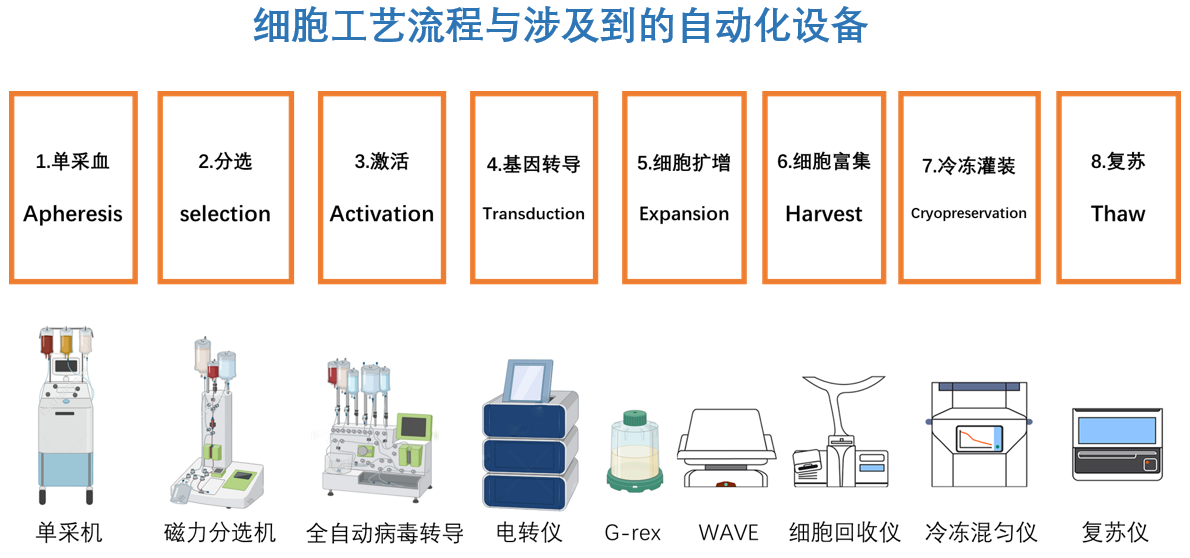 细胞工艺流程与涉及到的自动化设备

1.单采血
Apheresis

2.分选
selection

3.激活
Activation

4.基因转导
Transduction

5.细胞扩增
Expansion

6.细胞富集
Harvest

7.冷冻灌装
Cryopreservation

8.复苏
Thaw

单采机

磁力分选机

全自动病毒转导

电转仪

G-rex

WAVE

细胞回收仪

冷冻混匀仪

复苏仪